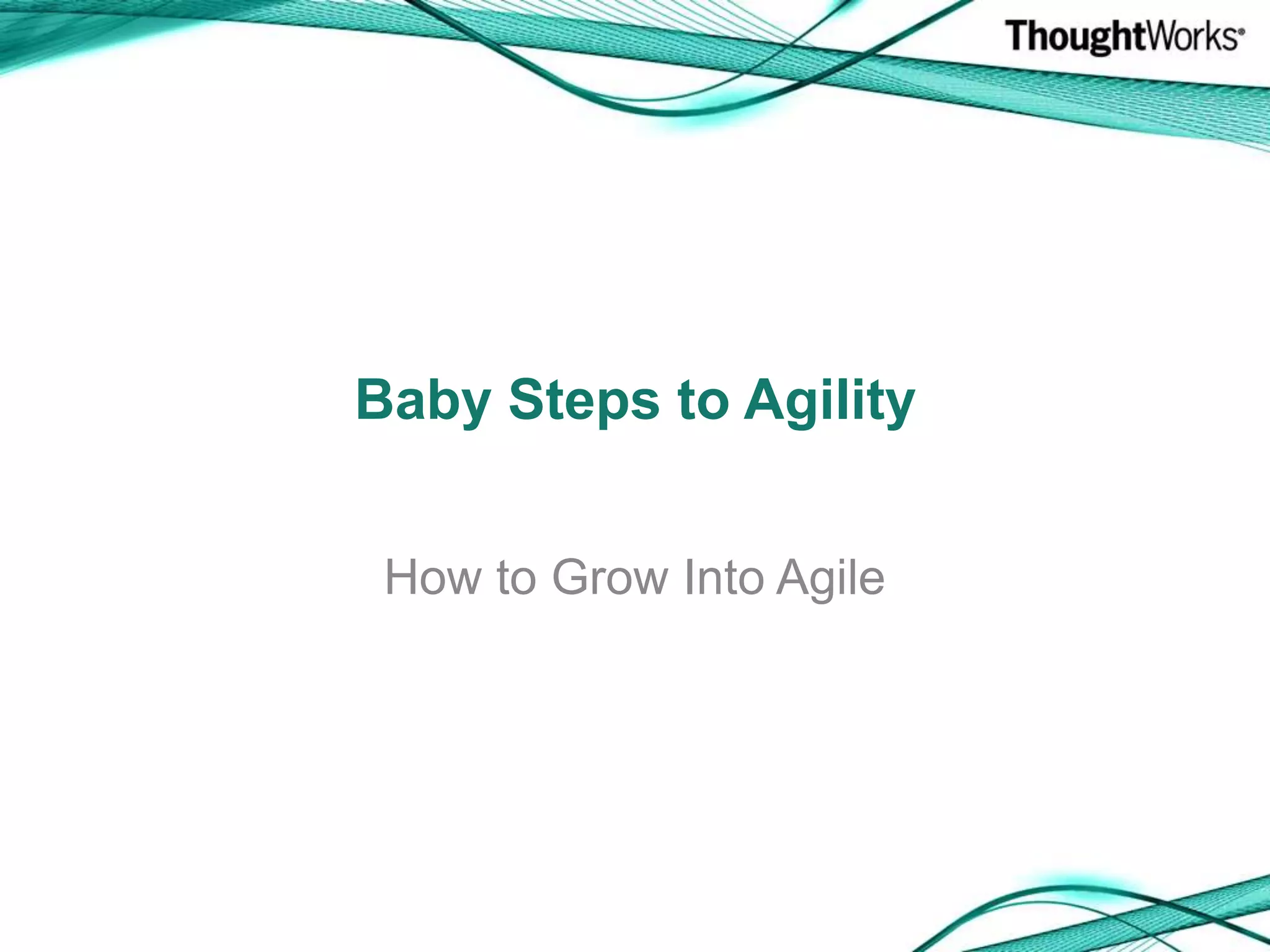 ThoughtWorks®

Baby Steps to Agility

How to Grow Into Agile